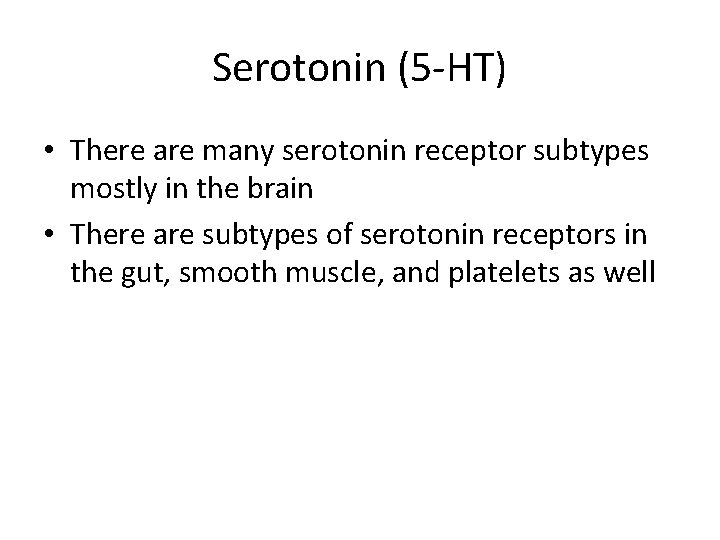 Serotonin (5-HT)

• There are many serotonin receptor subtypes mostly in the brain
• There are subtypes of serotonin receptors in the gut, smooth muscle, and platelets as well